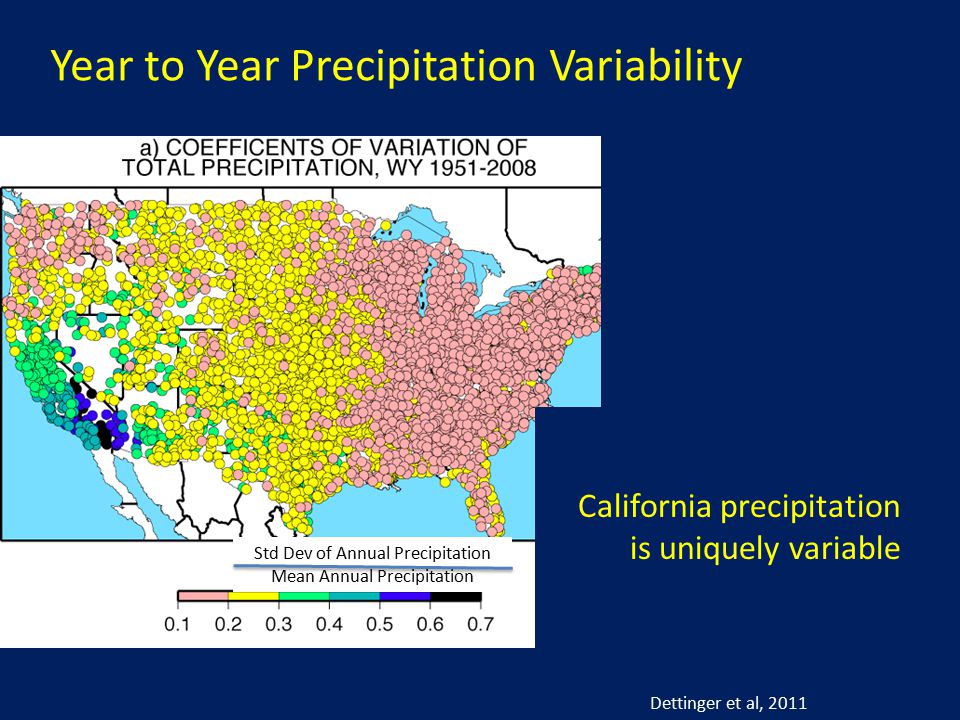 Year to Year Precipitation Variability

a) COEFFICENTS OF VARIATION OF TOTAL PRECIPITATION, WY 1951-2008

Std Dev of Annual Precipitation
Mean Annual Precipitation

0.1 0.2 0.3 0.4 0.5 0.6 0.7

California precipitation is uniquely variable

Dettinger et al, 2011